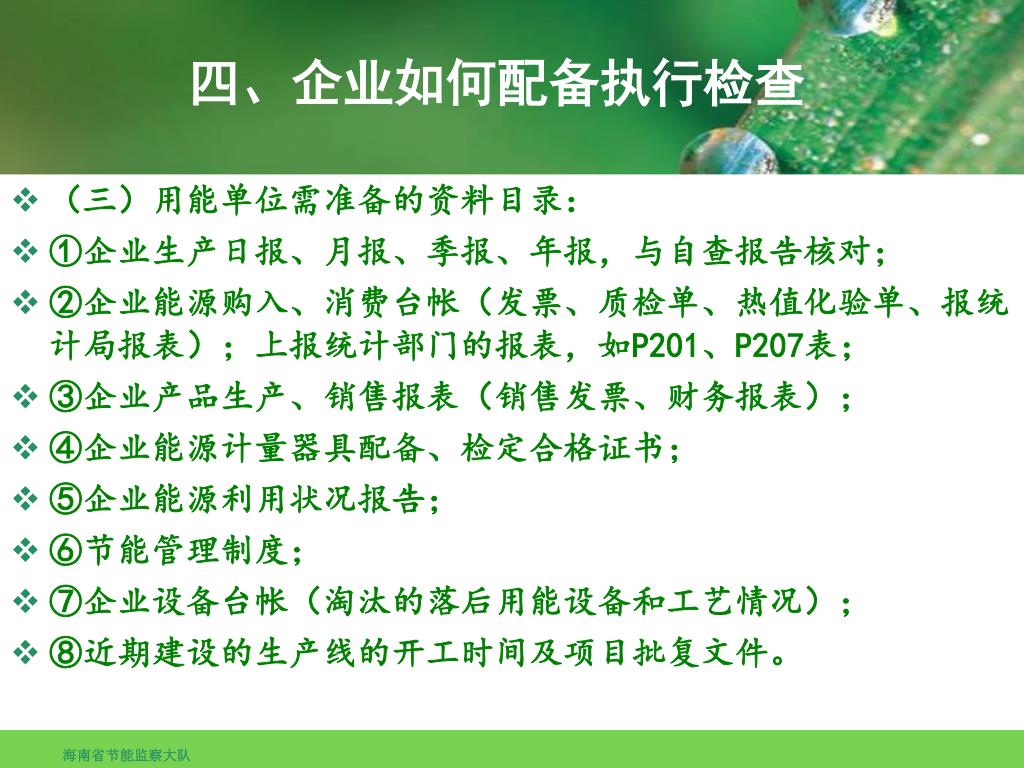 四、企业如何配备执行检查

❖ （三）用能单位需准备的资料目录：

❖ ①企业生产日报、月报、季报、年报，与自查报告核对；

❖ ②企业能源购入、消费台帐（发票、质检单、热值化验单、报统计局报表）；上报统计部门的报表，如P201、P207表；

❖ ③企业产品生产、销售报表（销售发票、财务报表）；

❖ ④企业能源计量器具配备、检定合格证书；

❖ ⑤企业能源利用状况报告；

❖ ⑥节能管理制度；

❖ ⑦企业设备台帐（淘汰的落后用能设备和工艺情况）；

❖ ⑧近期建设的生产线的开工时间及项目批复文件。

海南省节能监察大队